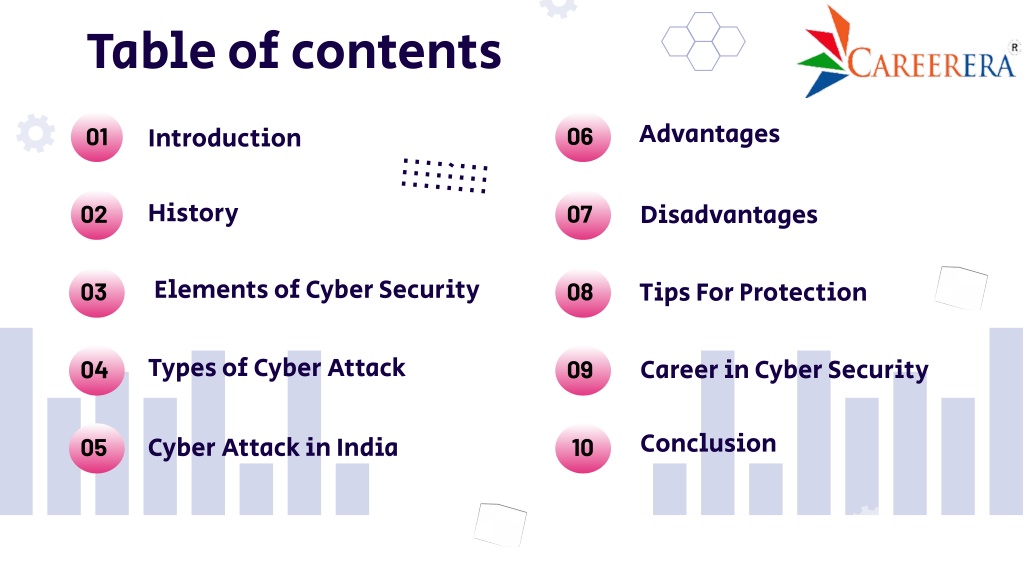 Table of contents

CAREERERA R

01 Introduction

02 History

03 Elements of Cyber Security

04 Types of Cyber Attack

05 Cyber Attack in India

06 Advantages

07 Disadvantages

08 Tips For Protection

09 Career in Cyber Security

10 Conclusion